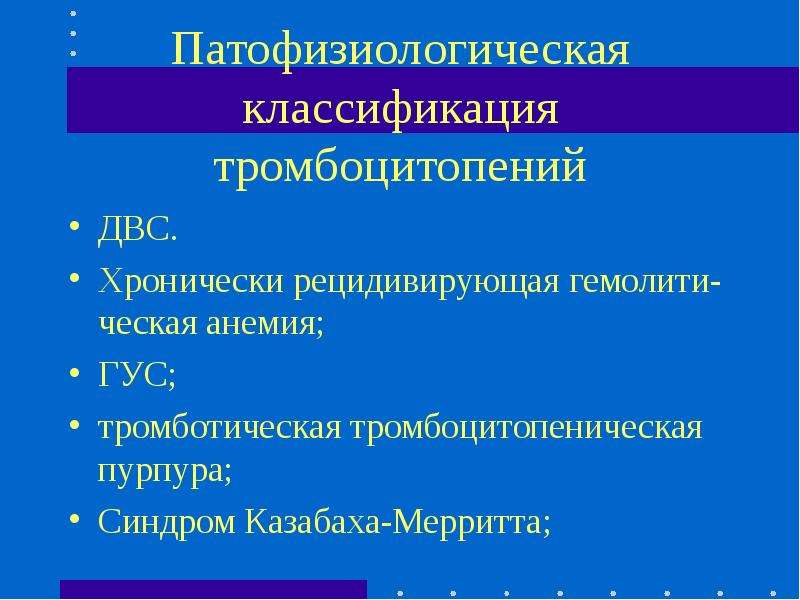 Патофизиологическая классификация тромбоцитопений

• ДВС.
• Хронически рецидивирующая гемолитическая анемия;
• ГУС;
• тромботическая тромбоцитопеническая пурпура;
• Синдром Казабаха-Мерритта;